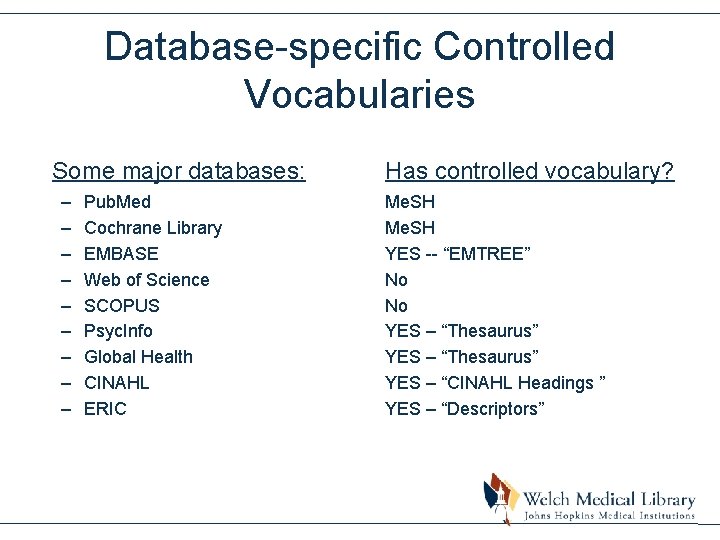 Database-specific Controlled Vocabularies

Some major databases:
– PubMed
– Cochrane Library
– EMBASE
– Web of Science
– SCOPUS
– PsycInfo
– Global Health
– CINAHL
– ERIC

Has controlled vocabulary?
MeSH
MeSH
YES -- “EMTREE”
No
No
YES – “Thesaurus”
YES – “Thesaurus”
YES – “CINAHL Headings ”
YES – “Descriptors”

Welch Medical Library
Johns Hopkins Medical Institutions